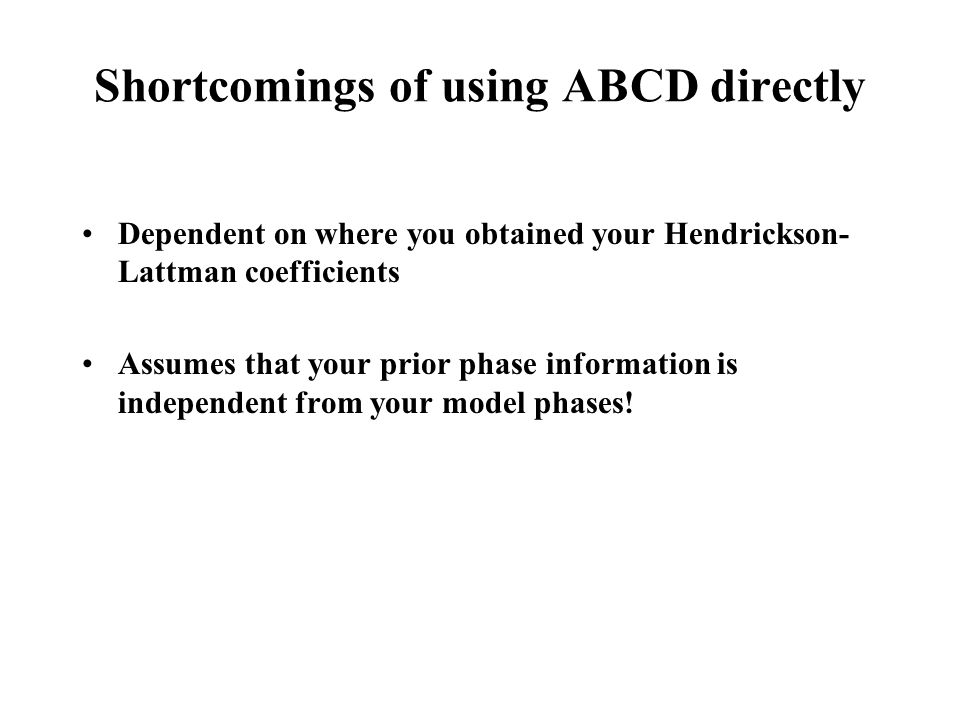 Shortcomings of using ABCD directly

• Dependent on where you obtained your Hendrickson-Lattman coefficients

• Assumes that your prior phase information is independent from your model phases!